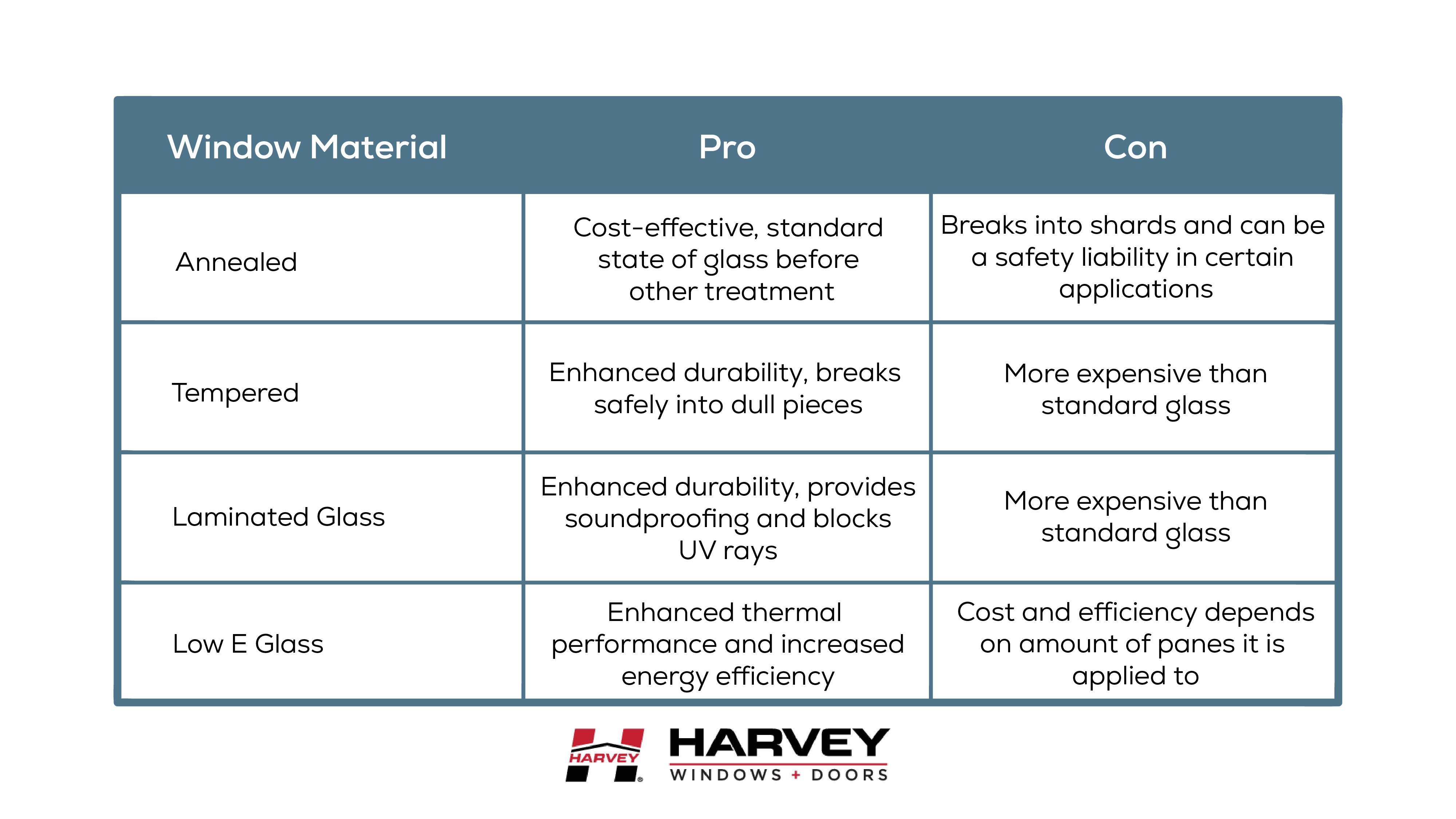 | Window Material | Pro | Con |
|---|---|---|
| Annealed | Cost-effective, standard state of glass before other treatment | Breaks into shards and can be a safety liability in certain applications |
| Tempered | Enhanced durability, breaks safely into dull pieces | More expensive than standard glass |
| Laminated Glass | Enhanced durability, provides soundproofing and blocks UV rays | More expensive than standard glass |
| Low E Glass | Enhanced thermal performance and increased energy efficiency | Cost and efficiency depends on amount of panes it is applied to |

HARVEY HARVEY WINDOWS + DOORS